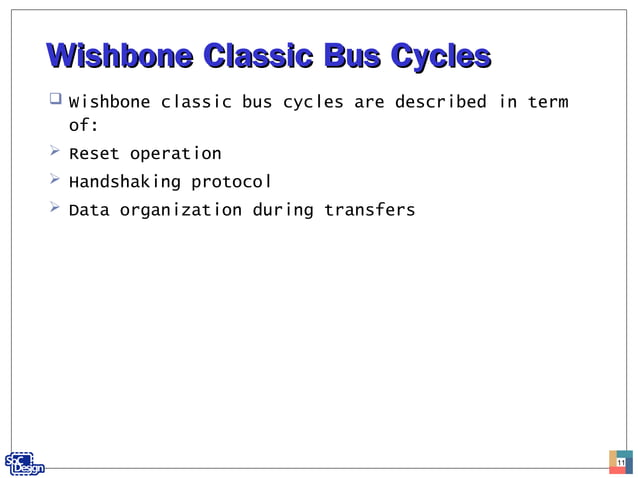 Wishbone Classic Bus Cycles

Wishbone classic bus cycles are described in term of:

Reset operation

Handshaking protocol

Data organization during transfers

SoC Design

11